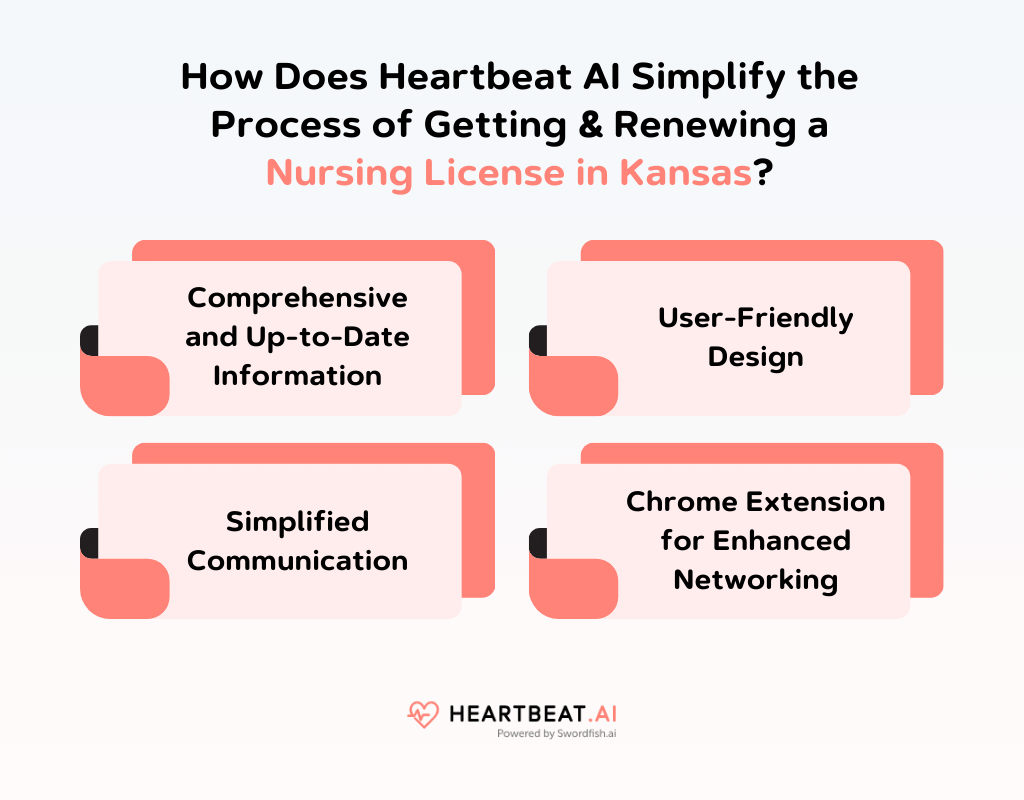 How Does Heartbeat AI Simplify the Process of Getting & Renewing a Nursing License in Kansas?

Comprehensive and Up-to-Date Information

User-Friendly Design

Simplified Communication

Chrome Extension for Enhanced Networking

HEARTBEAT.AI
Powered by Swordfish.ai